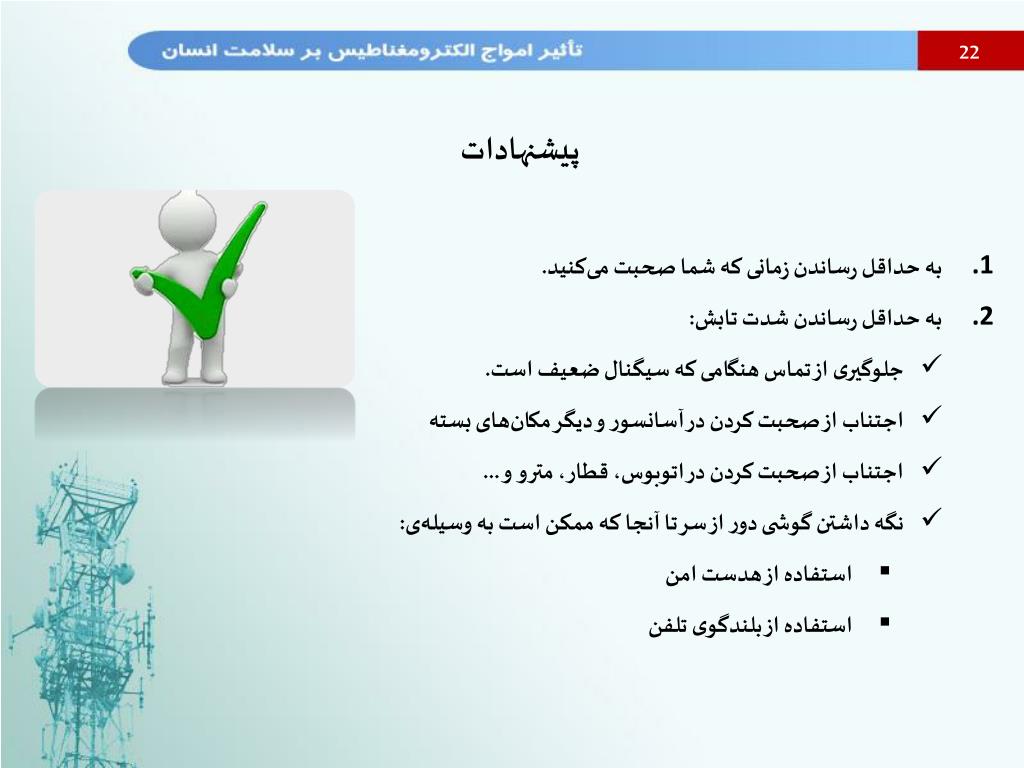 تأثیر امواج الکترومغناطیس بر سلامت انسان 22

پیشنهادات

1. به حداقل رساندن زمانی که شما صحبت می‌کنید.

2. به حداقل رساندن شدت تابش:

✓ جلوگیری از تماس هنگامی که سیگنال ضعیف است.

✓ اجتناب از صحبت کردن در آسانسور و دیگر مکان‌های بسته

✓ اجتناب از صحبت کردن در اتوبوس، قطار، مترو و...

✓ نگه داشتن گوشی دور از سر تا آنجا که ممکن است به وسیله‌ی:

▪ استفاده از هدست امن

▪ استفاده از بلندگوی تلفن